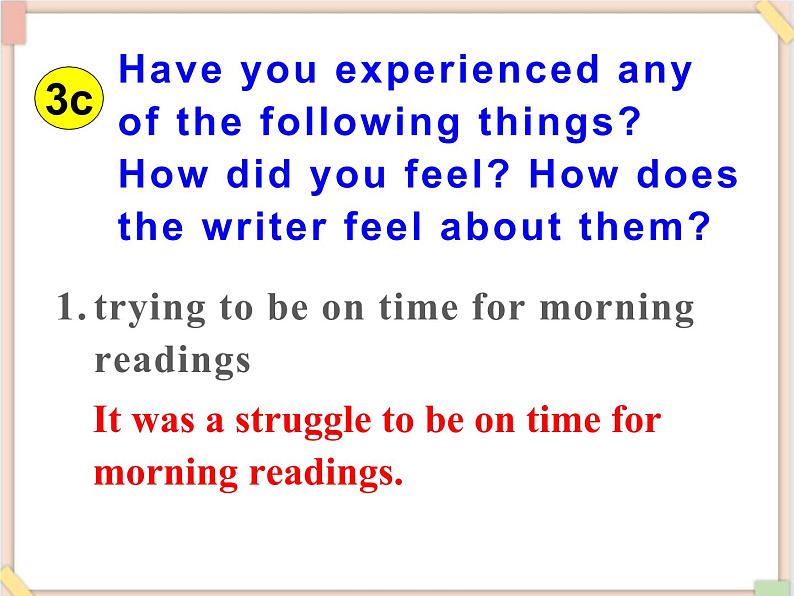 3c

Have you experienced any of the following things? How did you feel? How does the writer feel about them?

1. trying to be on time for morning readings

It was a struggle to be on time for morning readings.